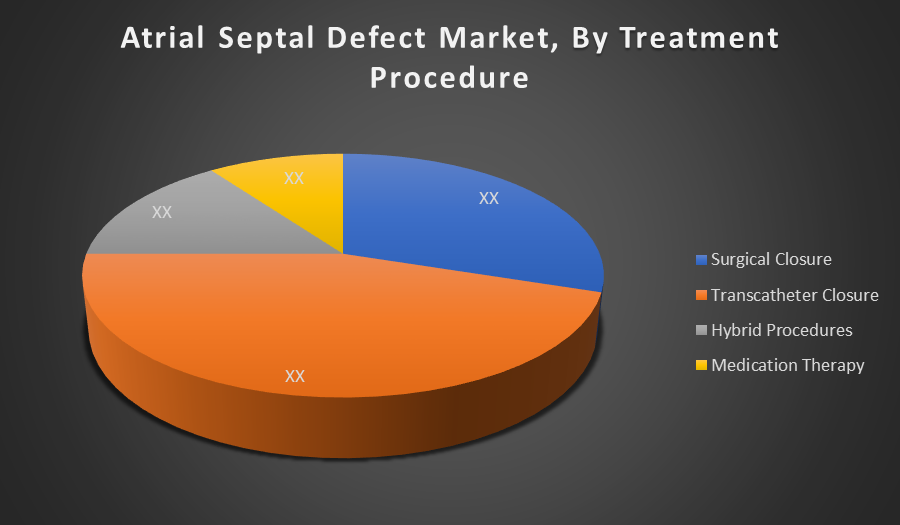 Atrial Septal Defect Market, By Treatment Procedure

XX

XX

XX

XX

Surgical Closure
Transcatheter Closure
Hybrid Procedures
Medication Therapy